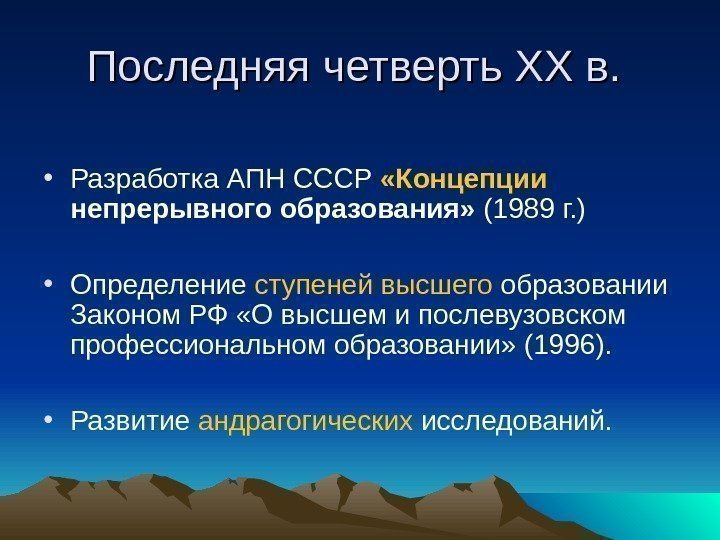 Последняя четверть XX в.

• Разработка АПН СССР «Концепции непрерывного образования» (1989 г.)

• Определение ступеней высшего образовании Законом РФ «О высшем и послевузовском профессиональном образовании» (1996).

• Развитие андрагогических исследований.